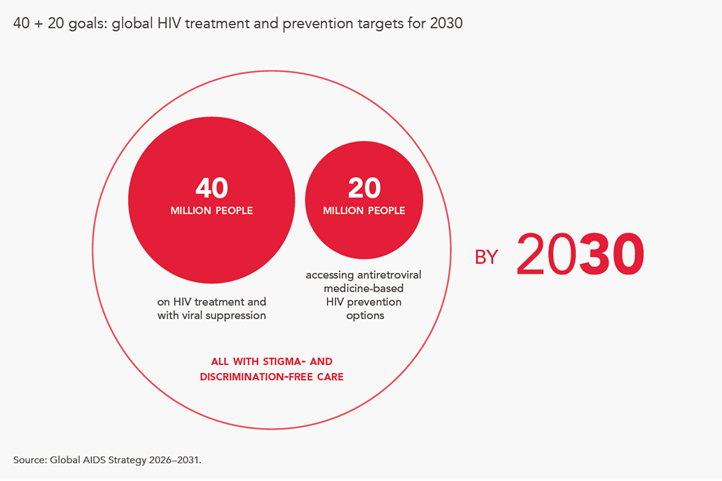 40 + 20 goals: global HIV treatment and prevention targets for 2030

40
MILLION PEOPLE

on HIV treatment and with viral suppression

20
MILLION PEOPLE

accessing antiretroviral medicine-based HIV prevention options

ALL WITH STIGMA- AND DISCRIMINATION-FREE CARE

BY 2030

Source: Global AIDS Strategy 2026–2031.